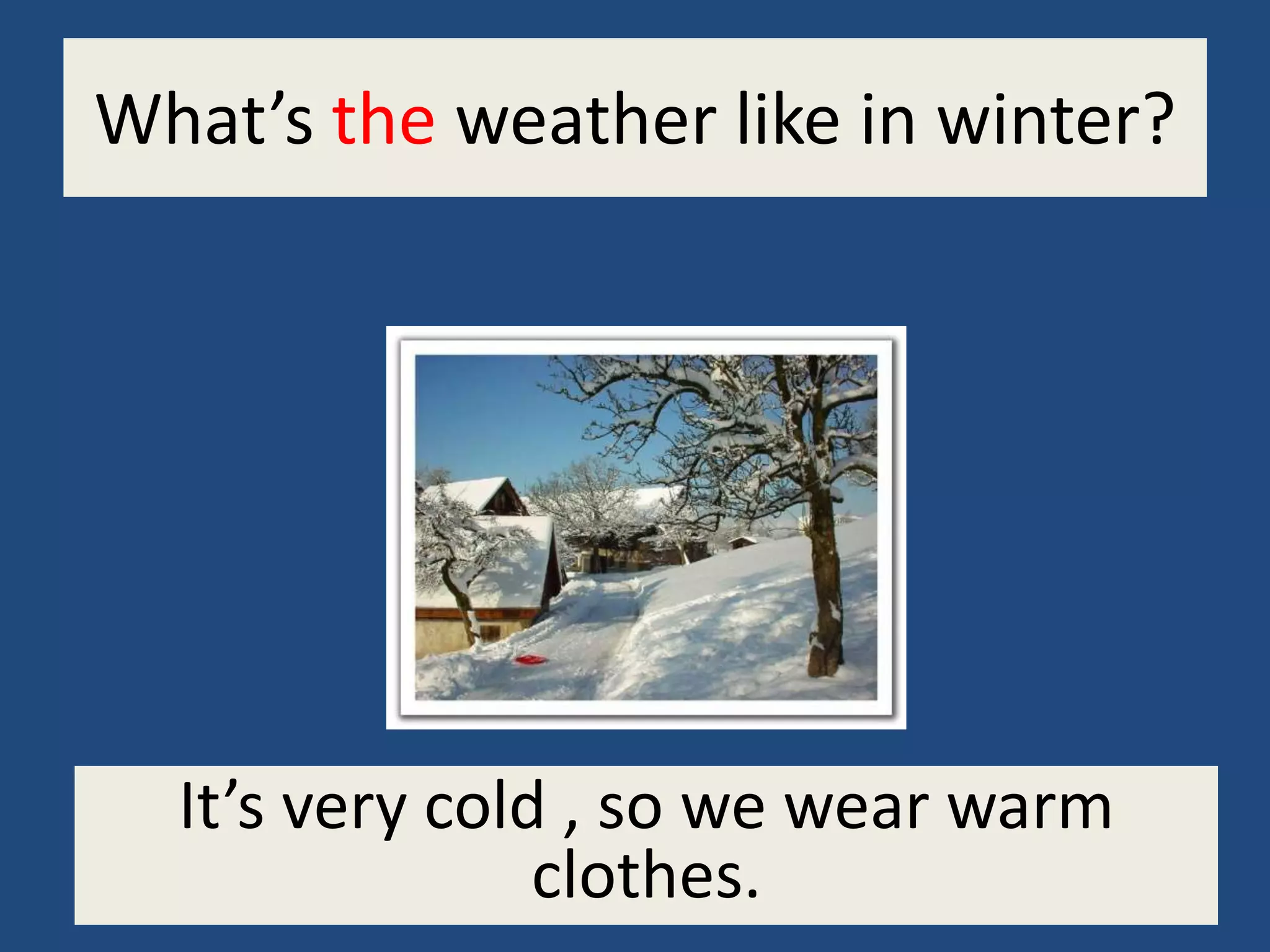 What’s the weather like in winter?

It’s very cold , so we wear warm clothes.